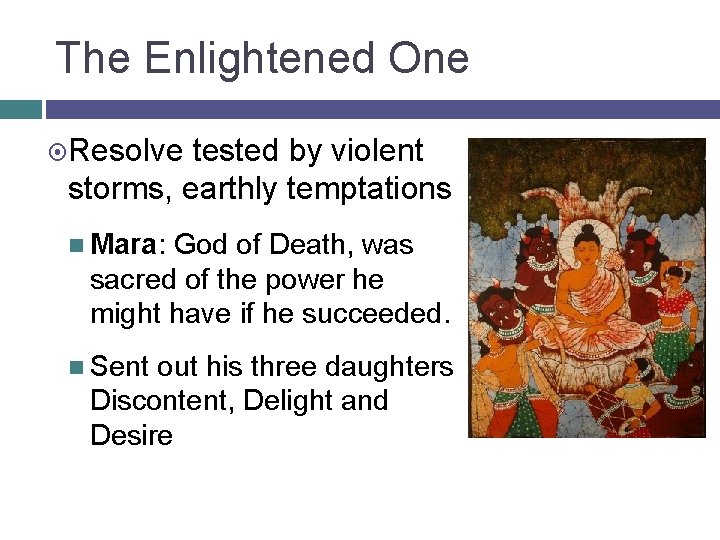 The Enlightened One

Resolve tested by violent storms, earthly temptations

Mara: God of Death, was sacred of the power he might have if he succeeded.

Sent out his three daughters Discontent, Delight and Desire